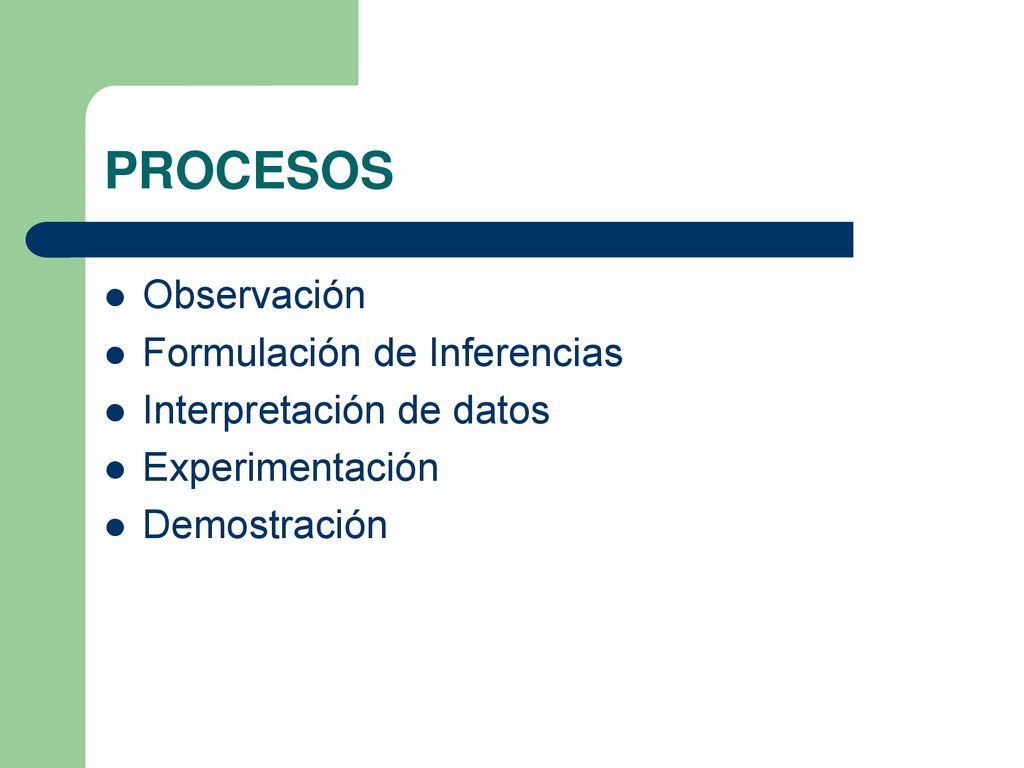 PROCESOS

- Observación
- Formulación de Inferencias
- Interpretación de datos
- Experimentación
- Demostración